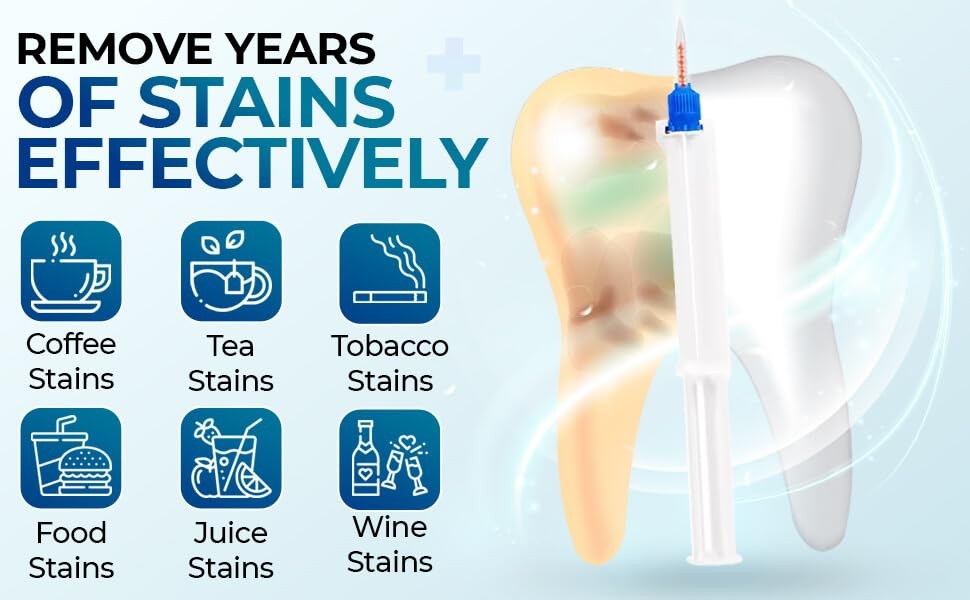 REMOVE YEARS
OF STAINS
EFFECTIVELY

Coffee Stains

Tea Stains

Tobacco Stains

Food Stains

Juice Stains

Wine Stains